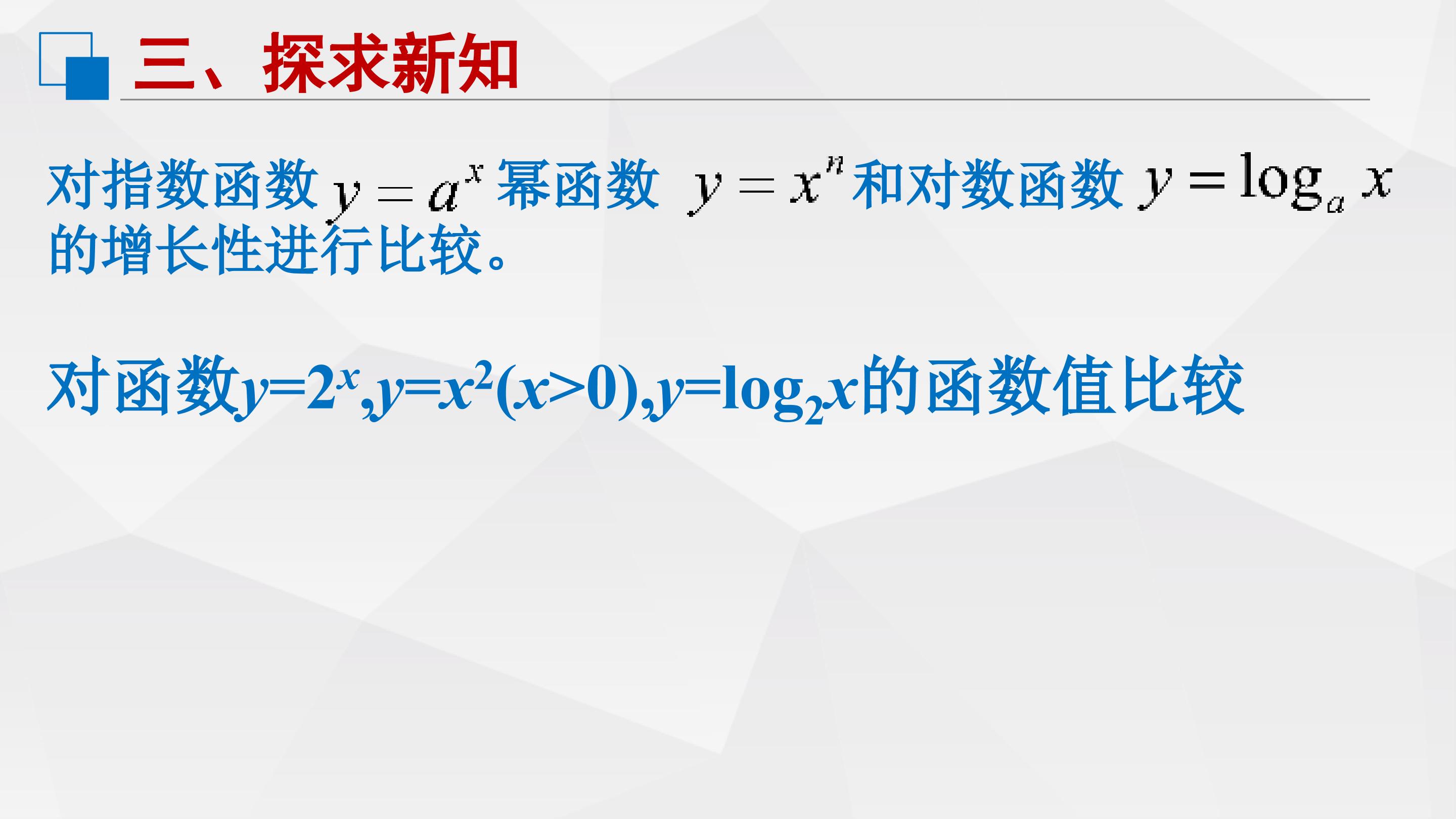 三、探求新知

对指数函数 $y=a^x$ 幂函数 $y=x^n$ 和对数函数 $y=\log_a x$ 的增长性进行比较。

对函数$y=2^x$,$y=x^2(x>0)$,$y=\log_2 x$的函数值比较